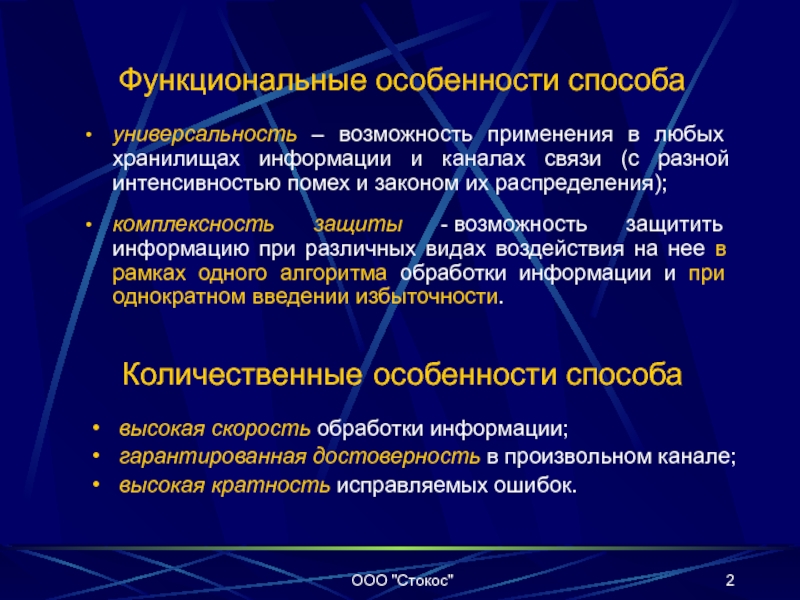 Функциональные особенности способа

• универсальность – возможность применения в любых хранилищах информации и каналах связи (с разной интенсивностью помех и законом их распределения);

• комплексность защиты - возможность защитить информацию при различных видах воздействия на нее в рамках одного алгоритма обработки информации и при однократном введении избыточности.

Количественные особенности способа

• высокая скорость обработки информации;
• гарантированная достоверность в произвольном канале;
• высокая кратность исправляемых ошибок.

ООО "Стокос"

2